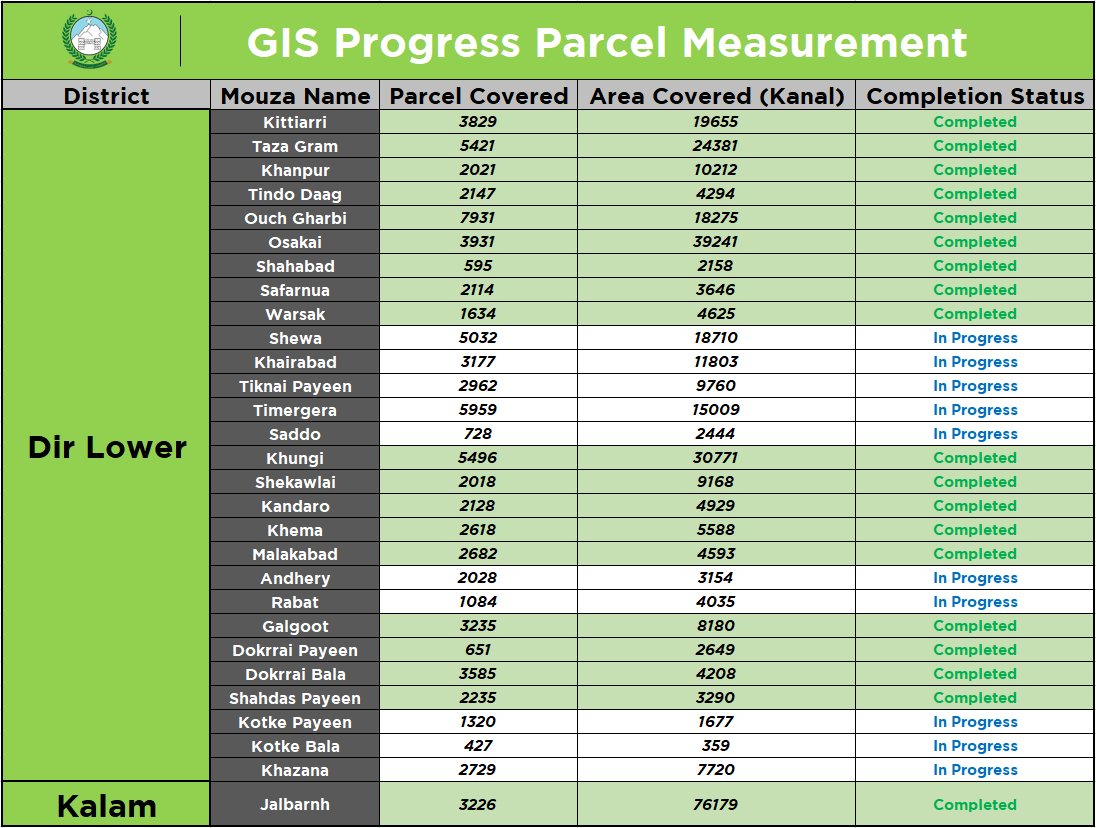 GIS Progress Parcel Measurement

| District | Mouza Name | Parcel Covered | Area Covered (Kanal) | Completion Status |
|---|---|---|---|---|
| Dir Lower | Kittiarri | 3829 | 19655 | Completed |
| | Taza Gram | 5421 | 24381 | Completed |
| | Khanpur | 2021 | 10212 | Completed |
| | Tindo Daag | 2147 | 4294 | Completed |
| | Ouch Gharbi | 7931 | 18275 | Completed |
| | Osakai | 3931 | 39241 | Completed |
| | Shahabad | 595 | 2158 | Completed |
| | Safarnua | 2114 | 3646 | Completed |
| | Warsak | 1634 | 4625 | Completed |
| | Shewa | 5032 | 18710 | In Progress |
| | Khairabad | 3177 | 11803 | In Progress |
| | Tiknai Payeen | 2962 | 9760 | In Progress |
| | Timergera | 5959 | 15009 | In Progress |
| | Saddo | 728 | 2444 | In Progress |
| | Khungi | 5496 | 30771 | Completed |
| | Shekawlai | 2018 | 9168 | Completed |
| | Kandaro | 2128 | 4929 | Completed |
| | Khema | 2618 | 5588 | Completed |
| | Malakabad | 2682 | 4593 | Completed |
| | Andhery | 2028 | 3154 | In Progress |
| | Rabat | 1084 | 4035 | In Progress |
| | Galgoot | 3235 | 8180 | Completed |
| | Dokrrai Payeen | 651 | 2649 | Completed |
| | Dokrrai Bala | 3585 | 4208 | Completed |
| | Shahdas Payeen | 2235 | 3290 | Completed |
| | Kotke Payeen | 1320 | 1677 | In Progress |
| | Kotke Bala | 427 | 359 | In Progress |
| | Khazana | 2729 | 7720 | In Progress |
| Kalam | Jalbarnh | 3226 | 76179 | Completed |